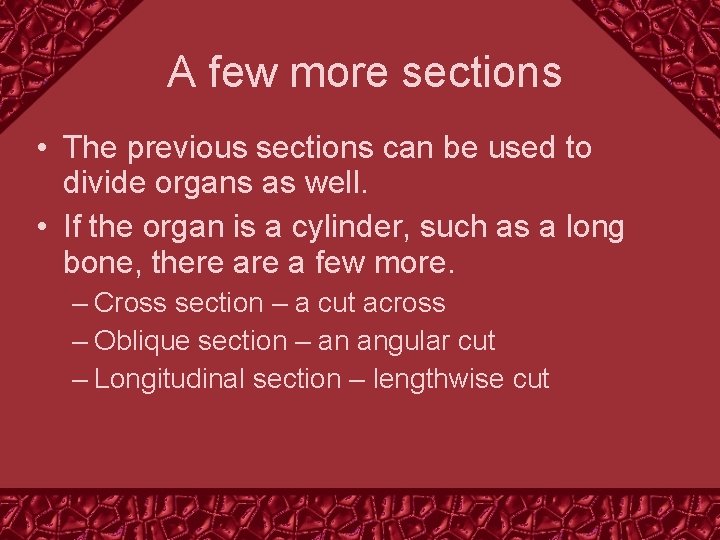 A few more sections

• The previous sections can be used to divide organs as well.
• If the organ is a cylinder, such as a long bone, there are a few more.
– Cross section – a cut across
– Oblique section – an angular cut
– Longitudinal section – lengthwise cut